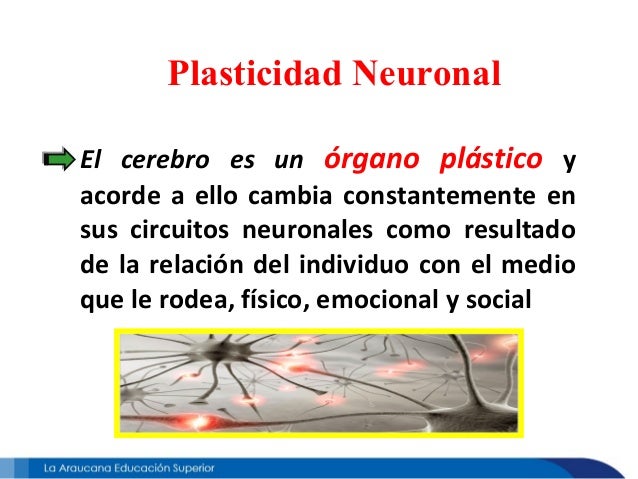 Plasticidad Neuronal

El cerebro es un órgano plástico y acorde a ello cambia constantemente en sus circuitos neuronales como resultado de la relación del individuo con el medio que le rodea, físico, emocional y social

La Araucana Educación Superior